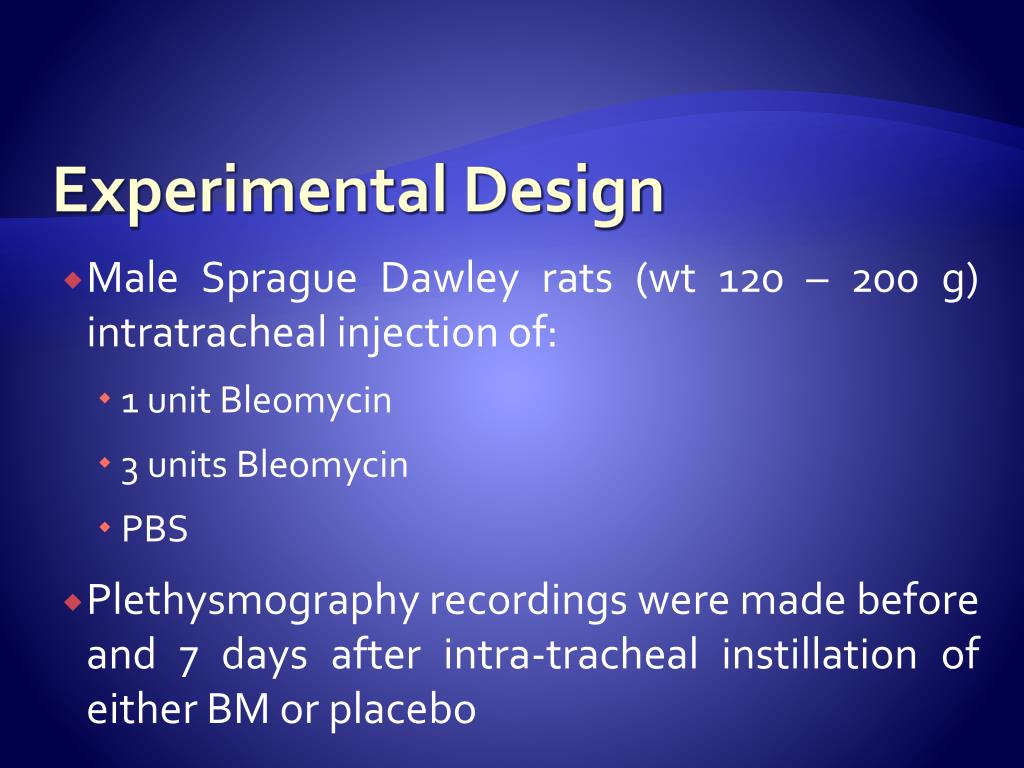 Experimental Design

Male Sprague Dawley rats (wt 120 – 200 g) intratracheal injection of:

1 unit Bleomycin

3 units Bleomycin

PBS

Plethysmography recordings were made before and 7 days after intra-tracheal instillation of either BM or placebo